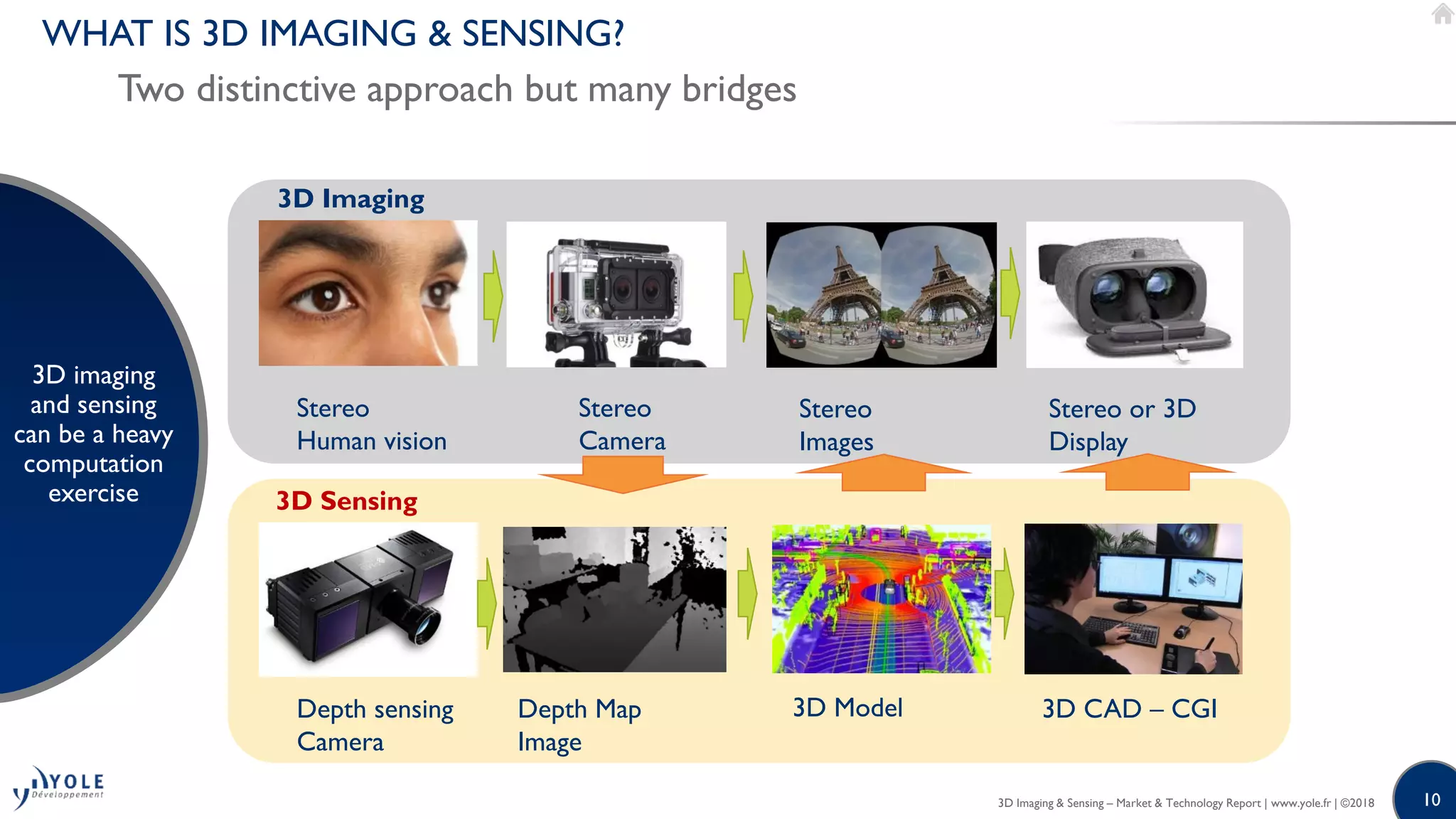 WHAT IS 3D IMAGING & SENSING?

Two distinctive approach but many bridges

3D imaging and sensing can be a heavy computation exercise

3D Imaging

Stereo Human vision

Stereo Camera

Stereo Images

Stereo or 3D Display

3D Sensing

Depth sensing Camera

Depth Map Image

3D Model

3D CAD – CGI

YOLE Développement

3D Imaging & Sensing – Market & Technology Report | www.yole.fr | ©2018

10